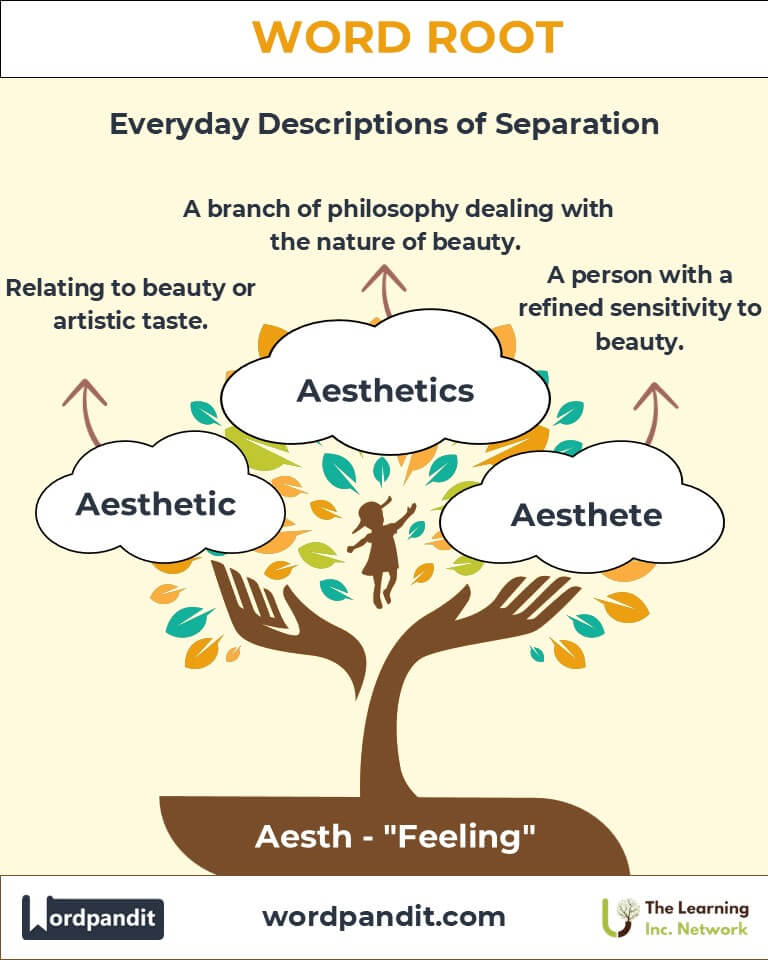 WORD ROOT

Everyday Descriptions of Separation

A branch of philosophy dealing with the nature of beauty.

Relating to beauty or artistic taste.

A person with a refined sensitivity to beauty.

Aesthetics

Aesthetic

Aesthete

Aesth - "Feeling"

Wordpandit

wordpandit.com

The Learning Inc. Network